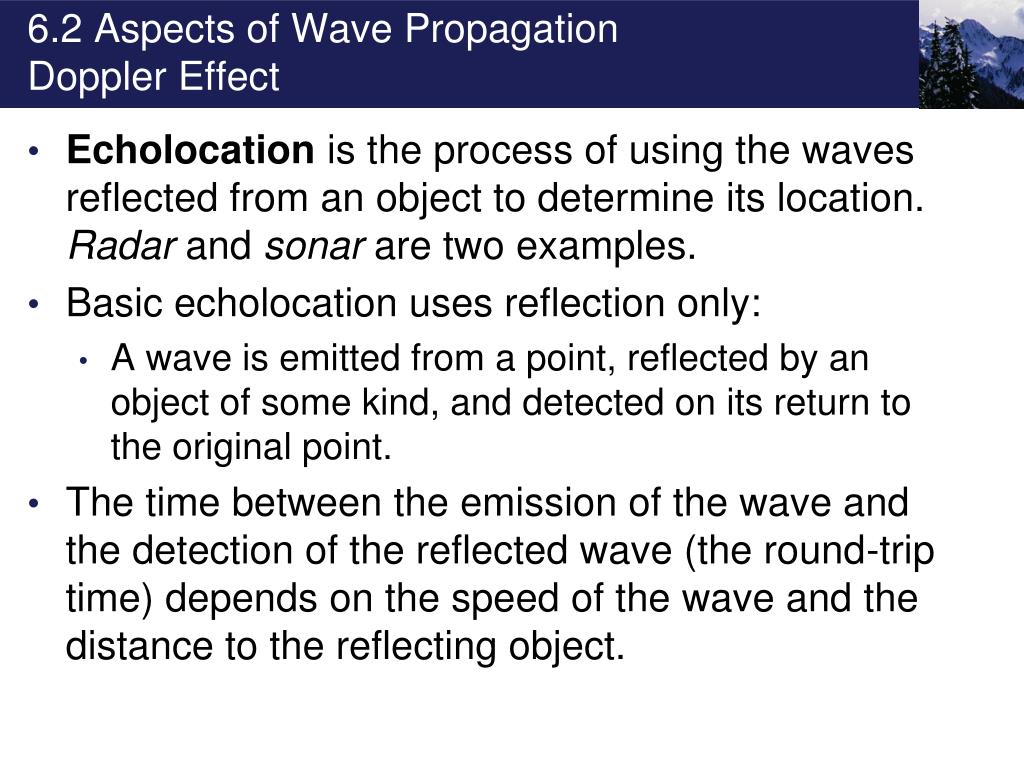 6.2 Aspects of Wave Propagation
Doppler Effect

• Echolocation is the process of using the waves reflected from an object to determine its location. Radar and sonar are two examples.

• Basic echolocation uses reflection only:

• A wave is emitted from a point, reflected by an object of some kind, and detected on its return to the original point.

• The time between the emission of the wave and the detection of the reflected wave (the round-trip time) depends on the speed of the wave and the distance to the reflecting object.